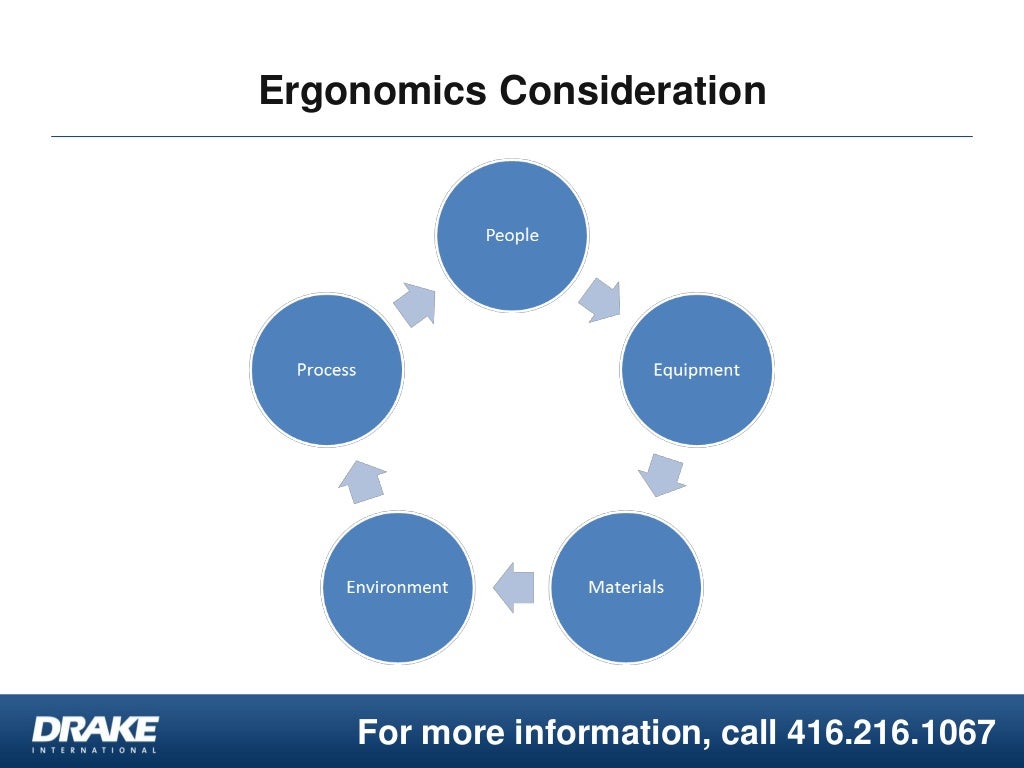 Ergonomics Consideration

People

Equipment

Materials

Environment

Process

DRAKE
INTERNATIONAL

For more information, call 416.216.1067